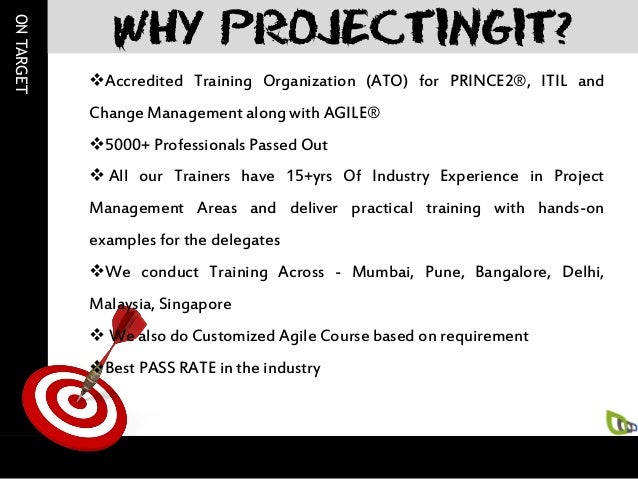 ON TARGET

WHY PROJECTINGIT?

❖Accredited Training Organization (ATO) for PRINCE2®, ITIL and Change Management along with AGILE®

❖5000+ Professionals Passed Out

❖ All our Trainers have 15+yrs Of Industry Experience in Project Management Areas and deliver practical training with hands-on examples for the delegates

❖We conduct Training Across - Mumbai, Pune, Bangalore, Delhi, Malaysia, Singapore

❖ We also do Customized Agile Course based on requirement

❖Best PASS RATE in the industry